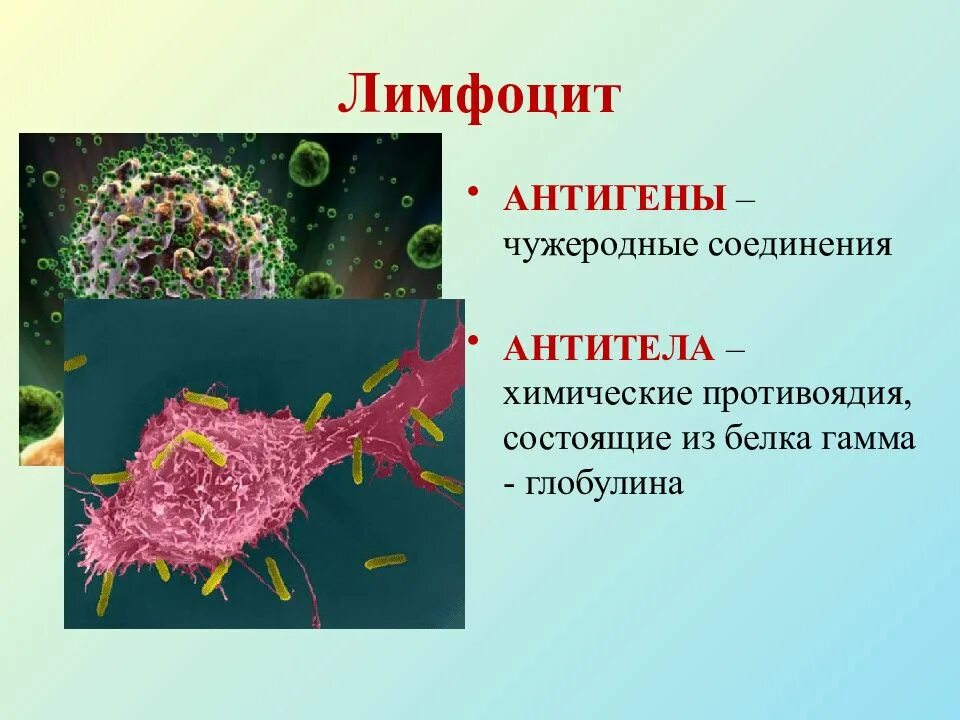 Лимфоцит

• АНТИГЕНЫ – чужеродные соединения

• АНТИТЕЛА – химические противоядия, состоящие из белка гамма - глобулина